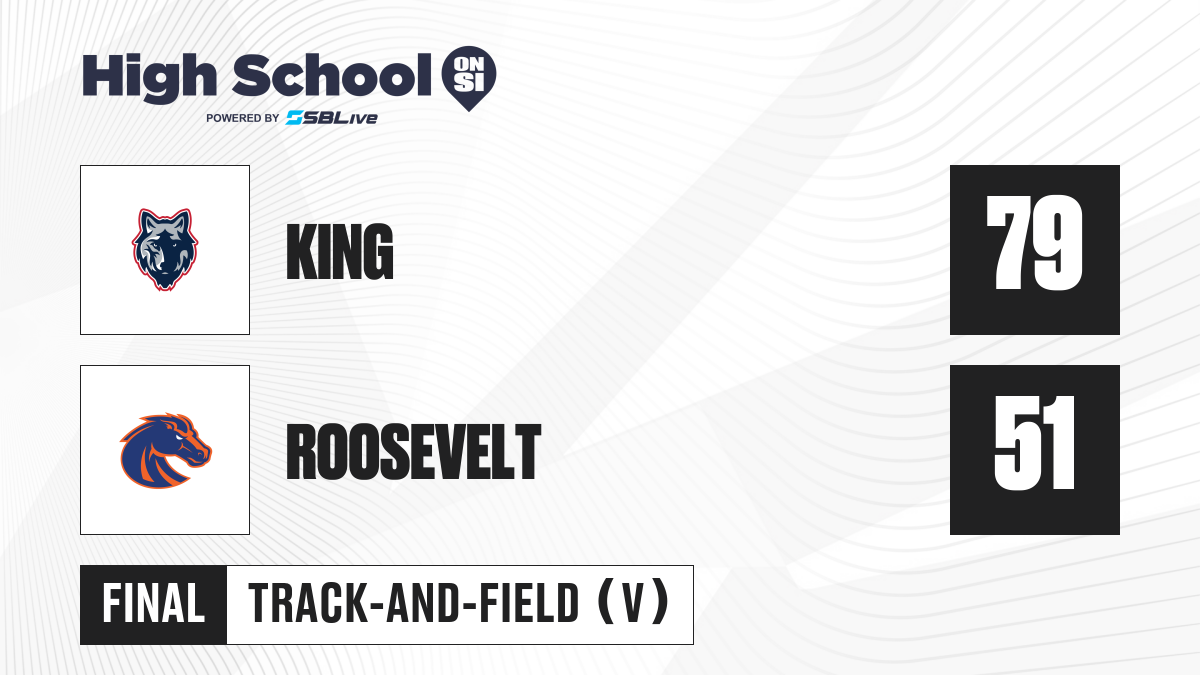 High School ON SI
POWERED BY SBLive

KING

79

ROOSEVELT

51

FINAL TRACK-AND-FIELD (V)